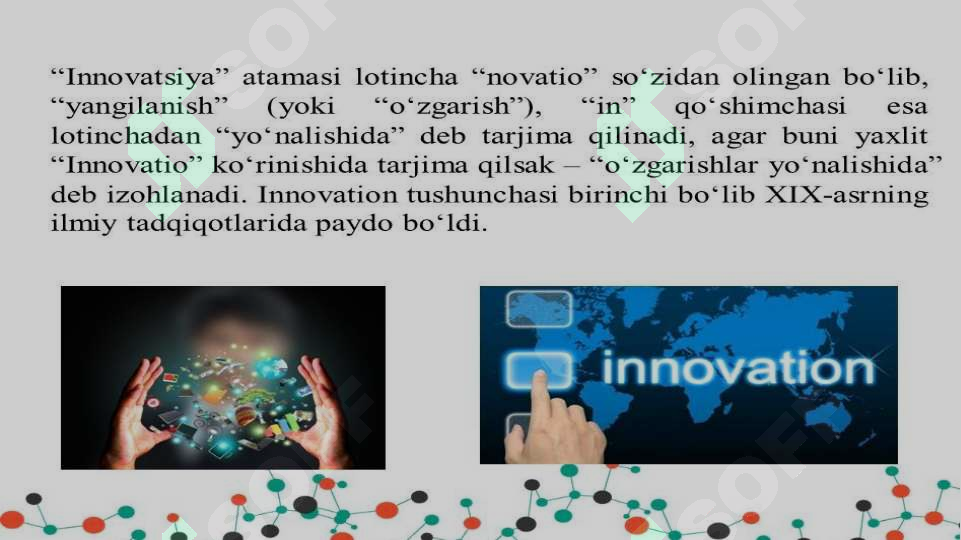 “Innovatsiya” atamasi lotincha “novatio” so‘zidan olingan bo‘lib, “yangilanish” (yoki “o‘zgarish”), “in” qo‘shimchasi esa lotinchadan “yo‘nalishida” deb tarjima qilinadi, agar buni yaxlit “Innovatio” ko‘rinishida tarjima qilsak – “o‘zgarishlar yo‘nalishida” deb izohlanadi. Innovation tushunchasi birinchi bo‘lib XIX-asrning ilmiy tadqiqotlarida paydo bo‘ldi.

innovation